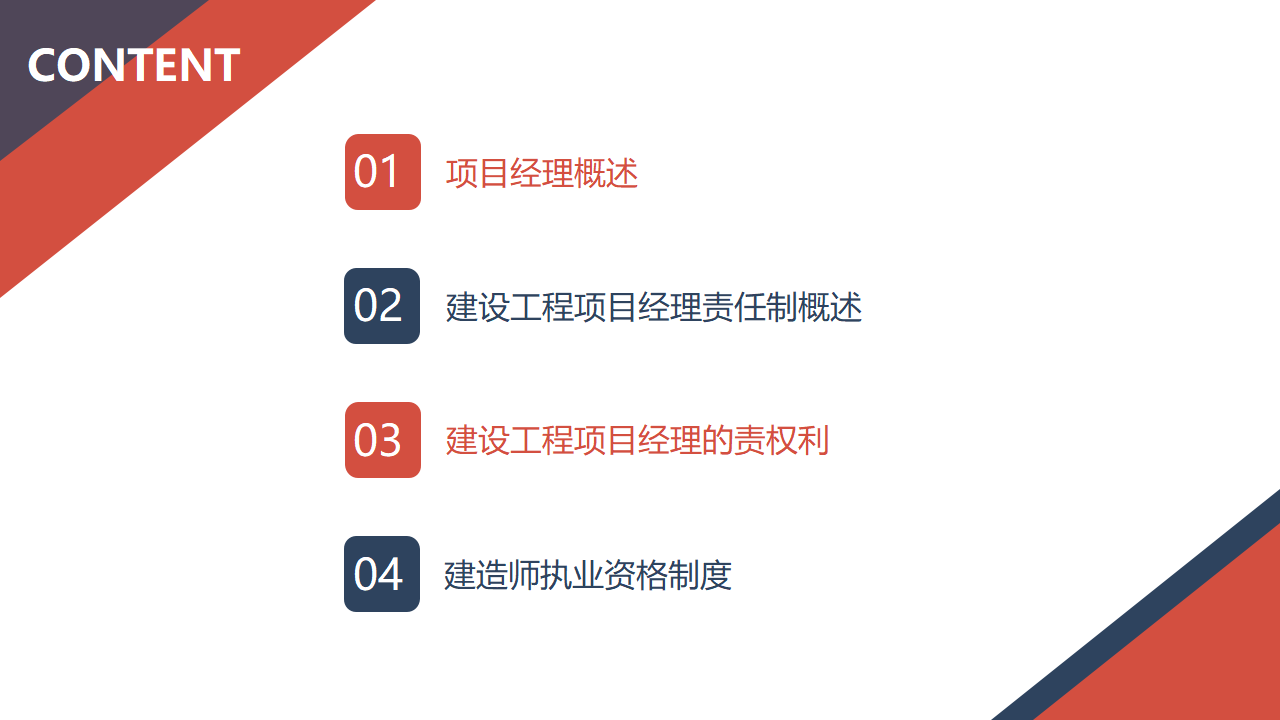 CONTENT

01 项目经理概述

02 建设工程项目经理责任制概述

03 建设工程项目经理的责权利

04 建造师执业资格制度